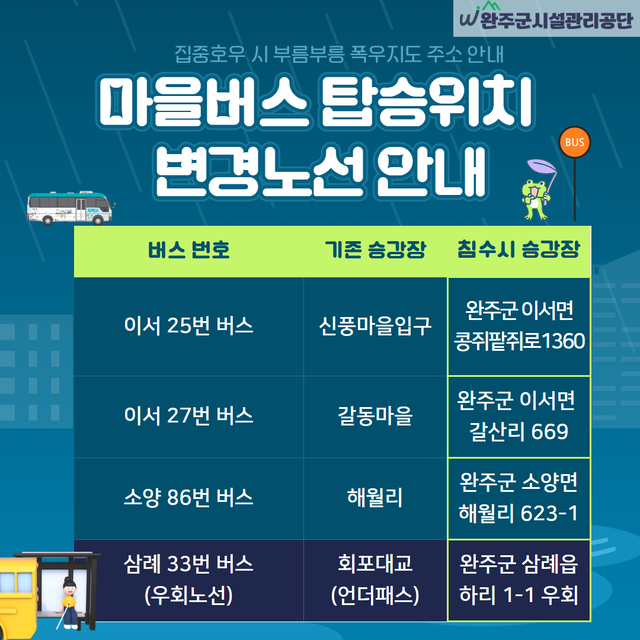 완주군시설관리공단

집중호우 시 부름부릉 폭우지도 주소 안내

마을버스 탑승위치 변경노선 안내

BUS

| 버스 번호 | 기존 승강장 | 침수시 승강장 |
|---|---|---|
| 이서 25번 버스 | 신풍마을입구 | 완주군 이서면 콩쥐팥쥐로1360 |
| 이서 27번 버스 | 갈동마을 | 완주군 이서면 갈산리 669 |
| 소양 86번 버스 | 해월리 | 완주군 소양면 해월리 623-1 |
| 삼례 33번 버스 (우회노선) | 회포대교 (언더패스) | 완주군 삼례읍 하리 1-1 우회 |